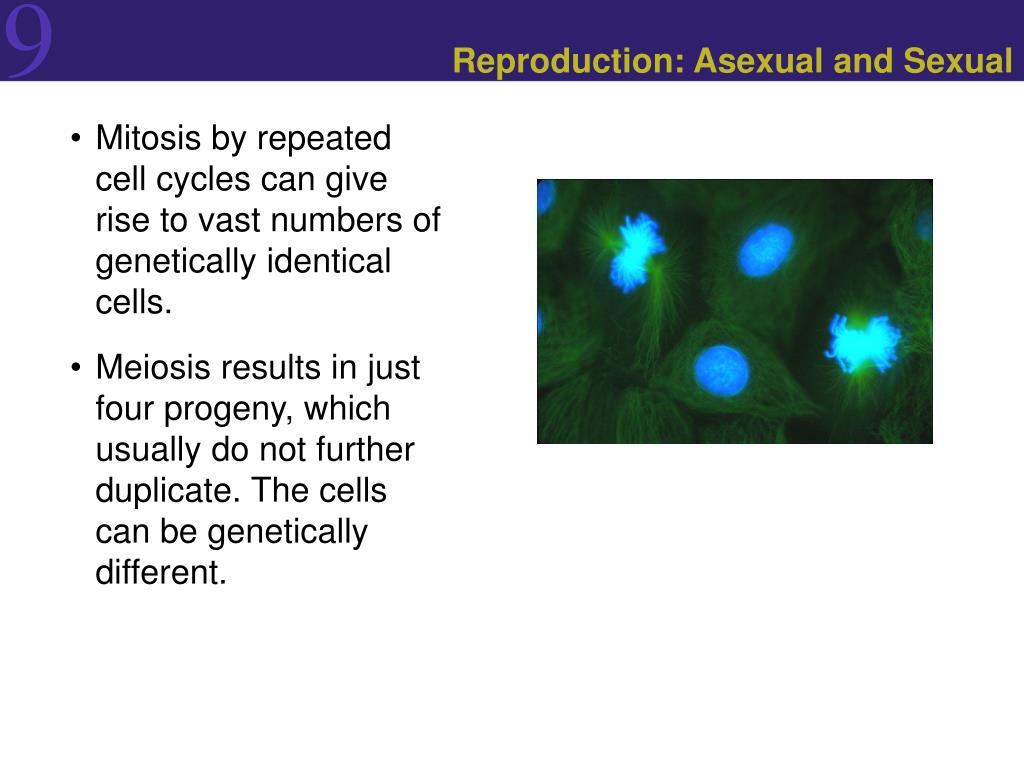 9

Reproduction: Asexual and Sexual

• Mitosis by repeated cell cycles can give rise to vast numbers of genetically identical cells.

• Meiosis results in just four progeny, which usually do not further duplicate. The cells can be genetically different.